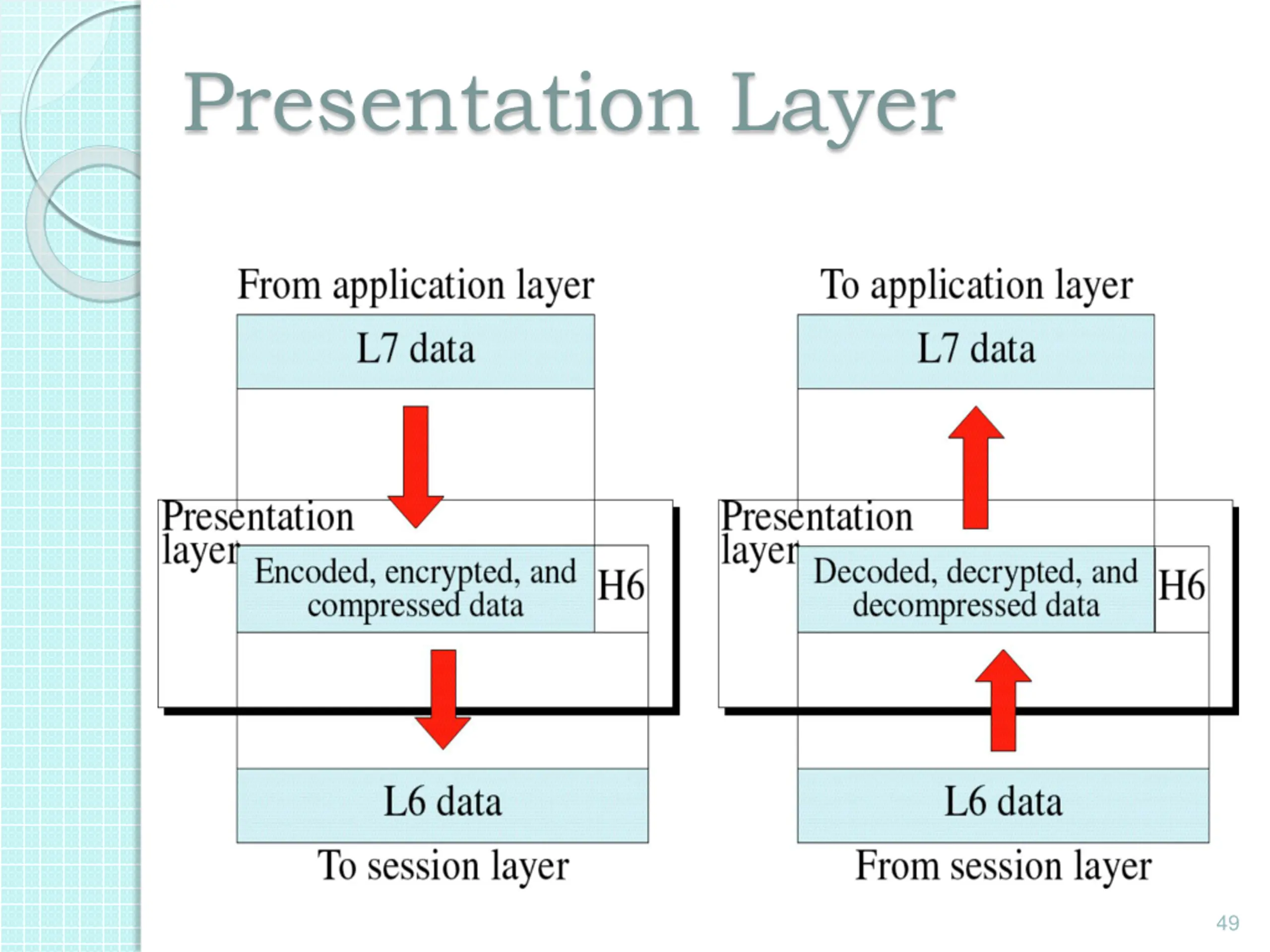 Presentation Layer

From application layer

L7 data

Presentation layer

Encoded, encrypted, and compressed data

H6

L6 data

To session layer

To application layer

L7 data

Presentation layer

Decoded, decrypted, and decompressed data

H6

L6 data

From session layer

49